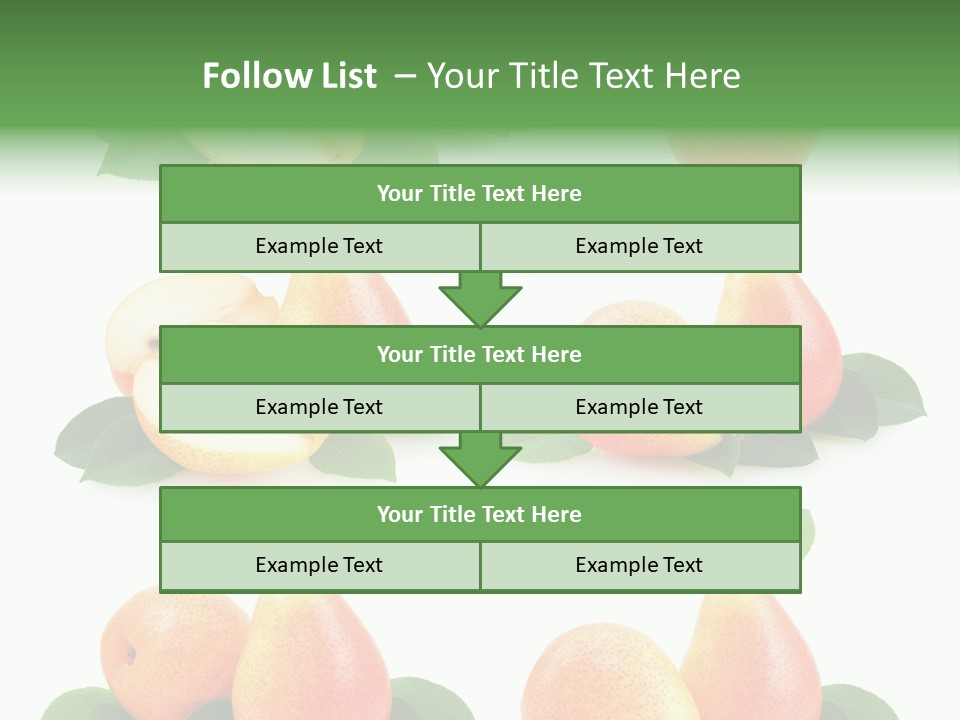 Follow List – Your Title Text Here

Your Title Text Here

Example Text

Example Text

Your Title Text Here

Example Text

Example Text

Your Title Text Here

Example Text

Example Text